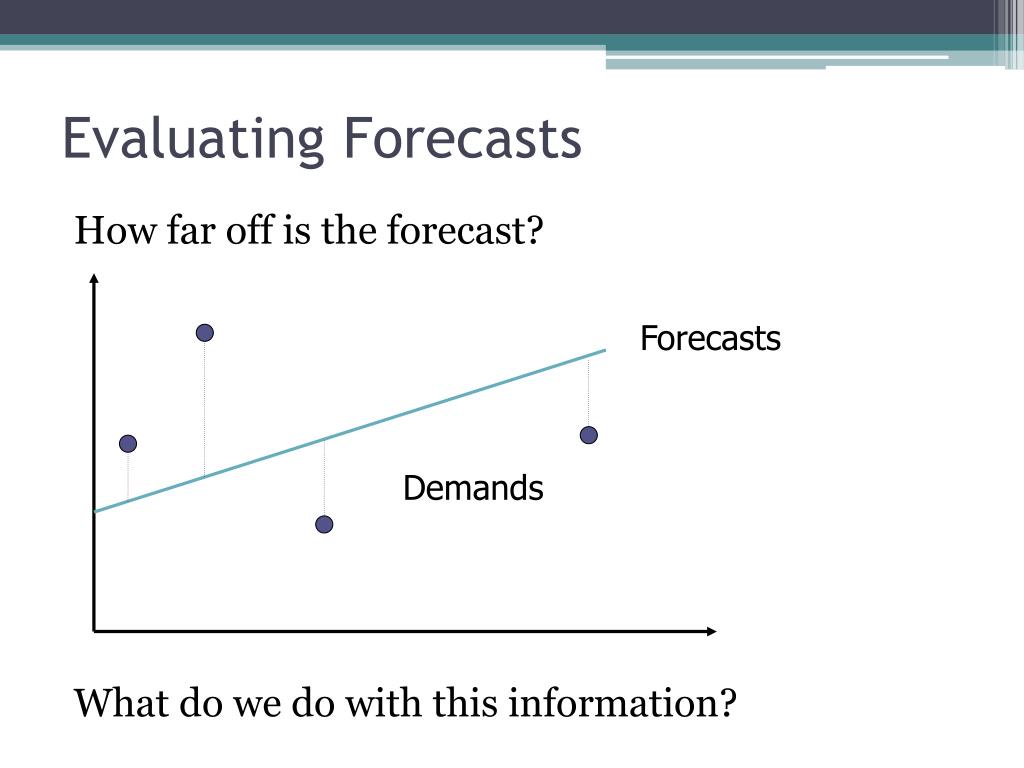 Evaluating Forecasts

How far off is the forecast?

Forecasts

Demands

What do we do with this information?